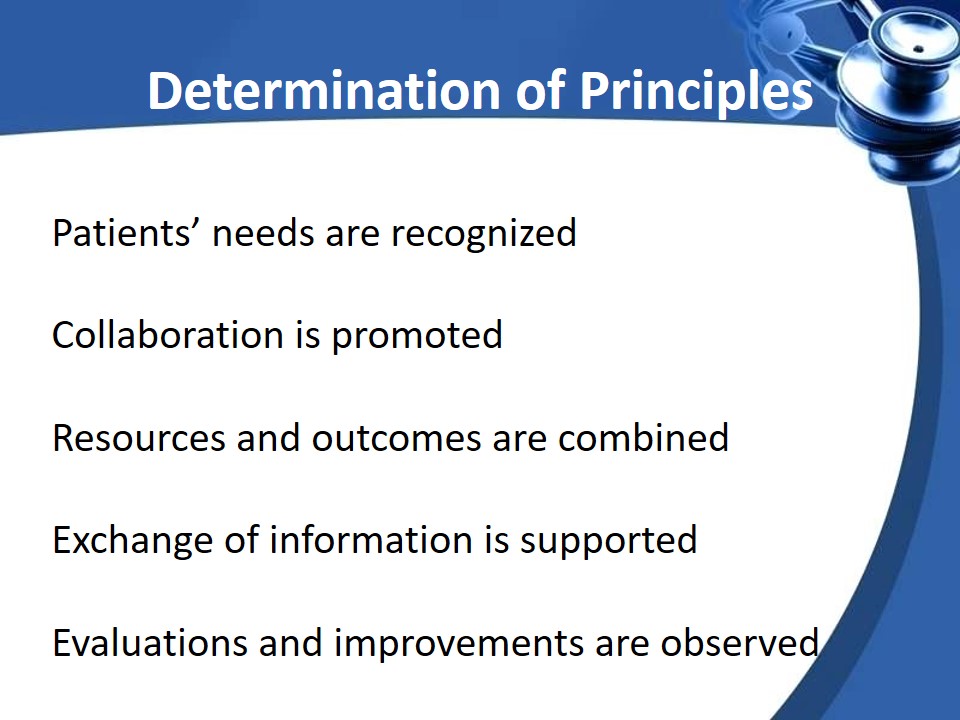 Determination of Principles

Patients’ needs are recognized

Collaboration is promoted

Resources and outcomes are combined

Exchange of information is supported

Evaluations and improvements are observed